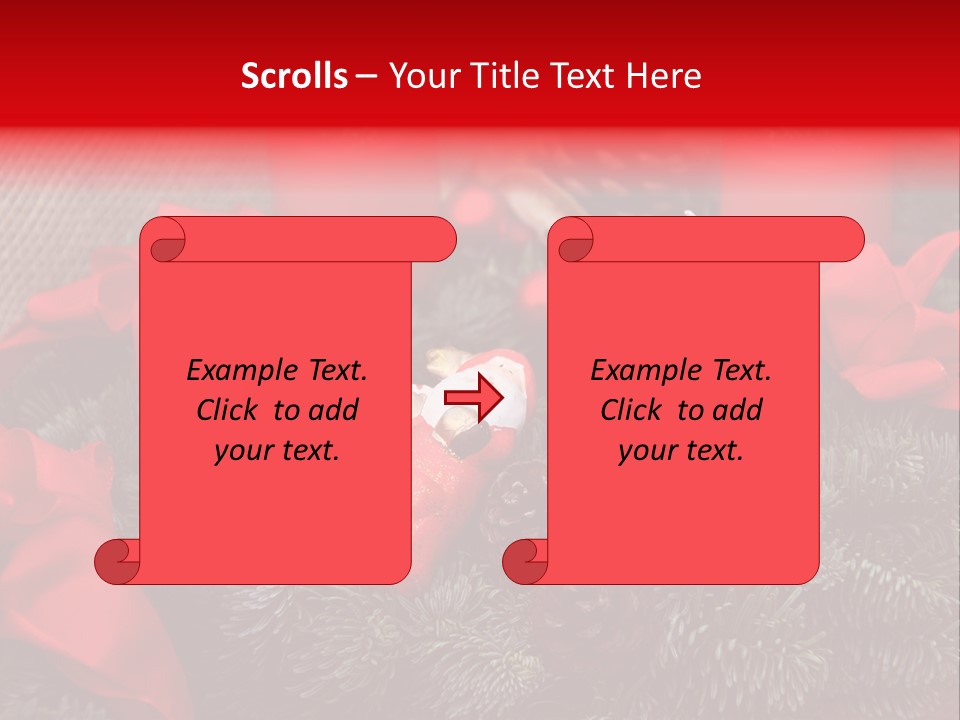 Scrolls – Your Title Text Here

Example Text. Click to add your text.

Example Text. Click to add your text.